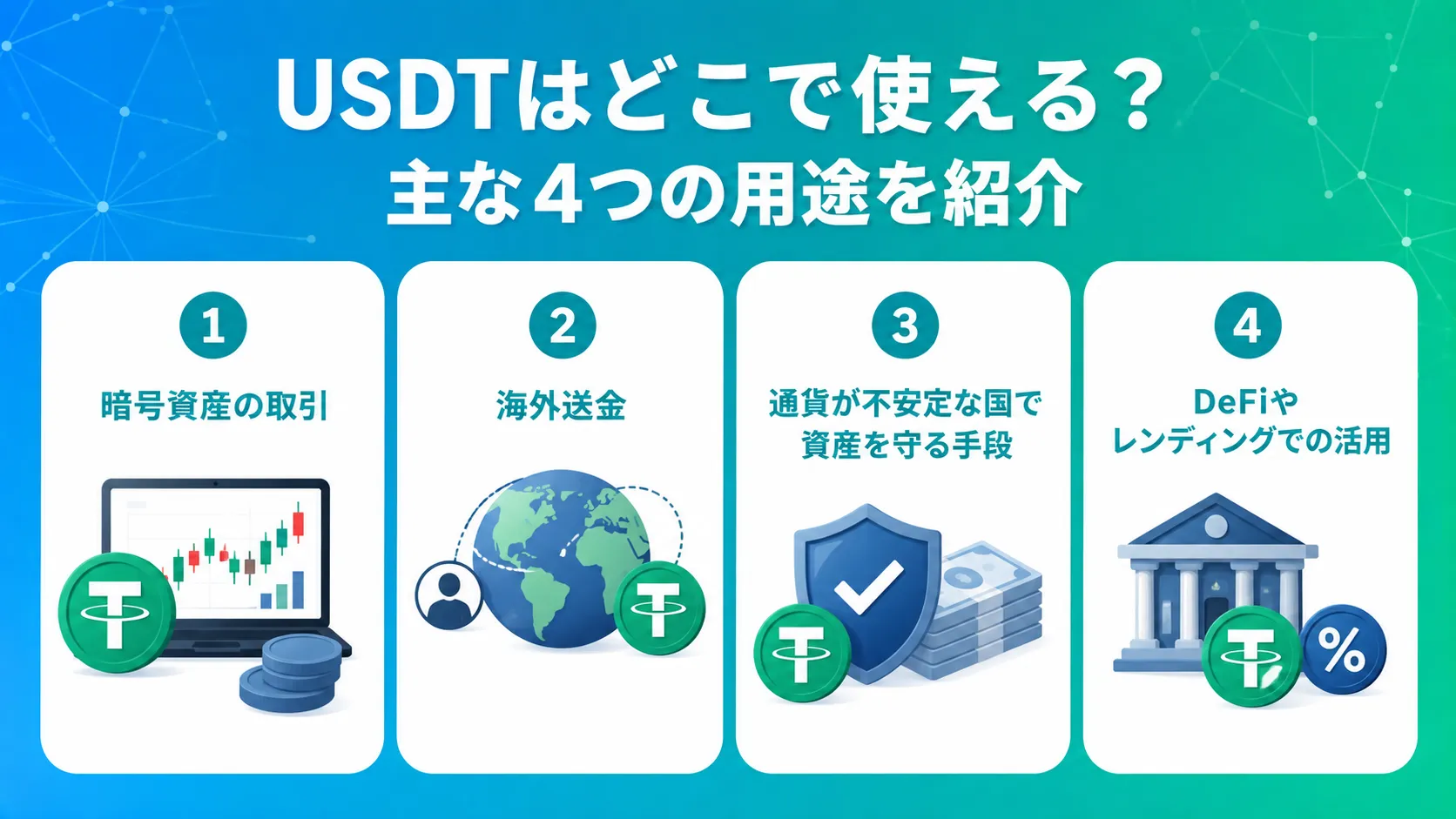 USDTはどこで使える？
主な4つの用途を紹介

1
暗号資産の取引

2
海外送金

3
通貨が不安定な国で資産を守る手段

4
DeFiやレンディングでの活用

%